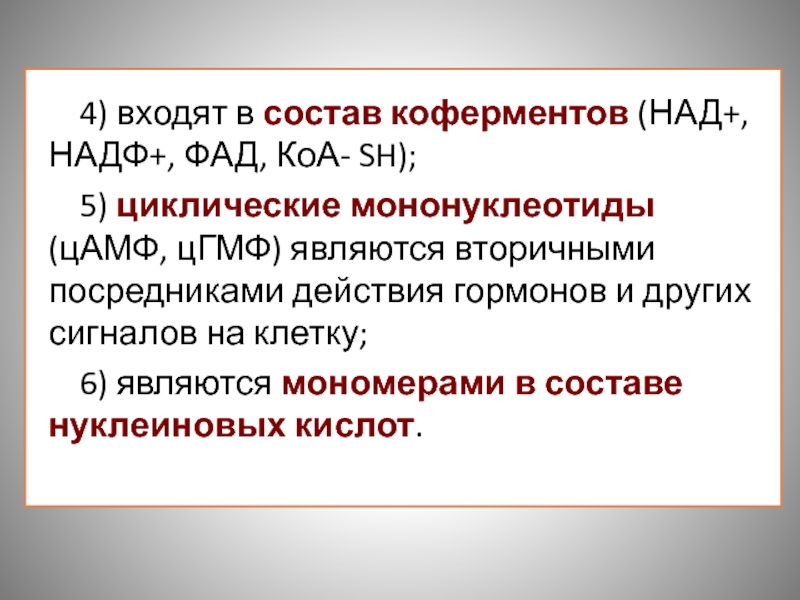 4) входят в состав коферментов (НАД+, НАДФ+, ФАД, КоА- SH);

5) циклические мононуклеотиды (цАМФ, цГМФ) являются вторичными посредниками действия гормонов и других сигналов на клетку;

6) являются мономерами в составе нуклеиновых кислот.